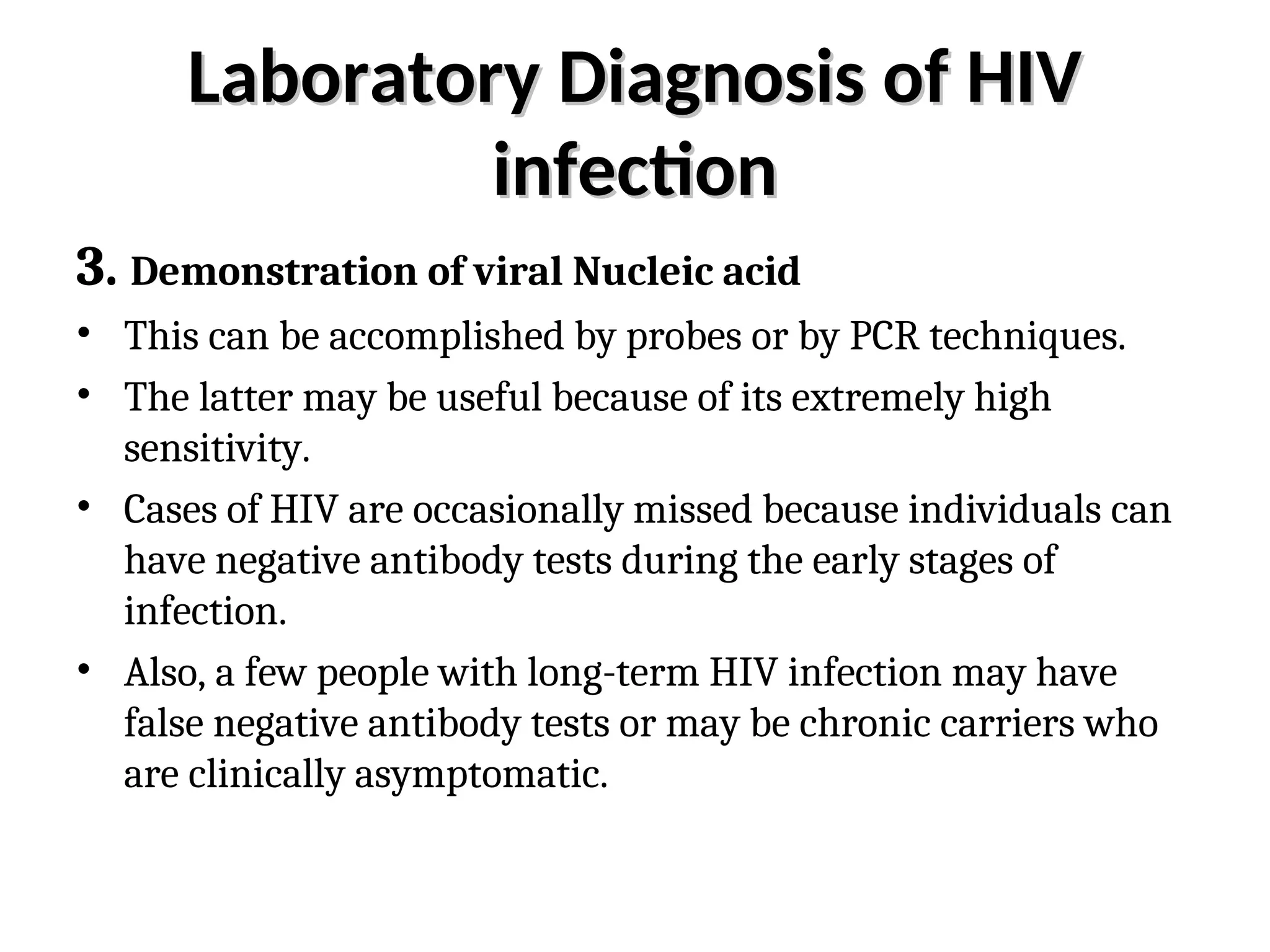 Laboratory Diagnosis of HIV infection

3. Demonstration of viral Nucleic acid

• This can be accomplished by probes or by PCR techniques.

• The latter may be useful because of its extremely high sensitivity.

• Cases of HIV are occasionally missed because individuals can have negative antibody tests during the early stages of infection.

• Also, a few people with long-term HIV infection may have false negative antibody tests or may be chronic carriers who are clinically asymptomatic.